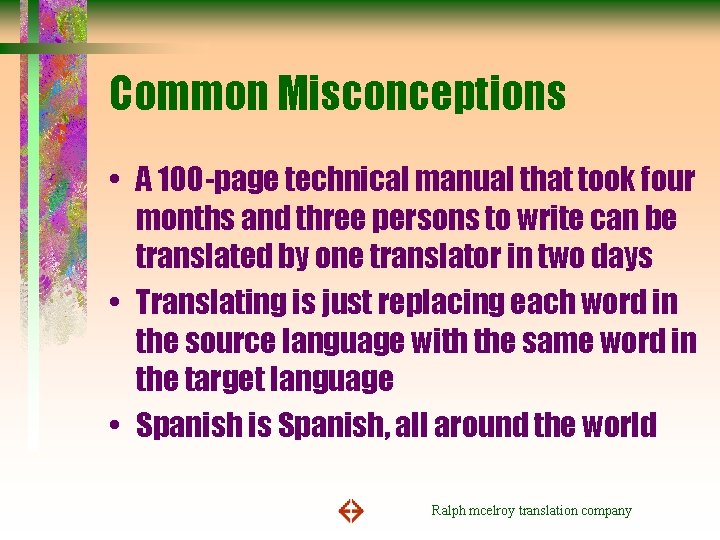 Common Misconceptions

• A 100-page technical manual that took four months and three persons to write can be translated by one translator in two days

• Translating is just replacing each word in the source language with the same word in the target language

• Spanish is Spanish, all around the world

Ralph mcelroy translation company